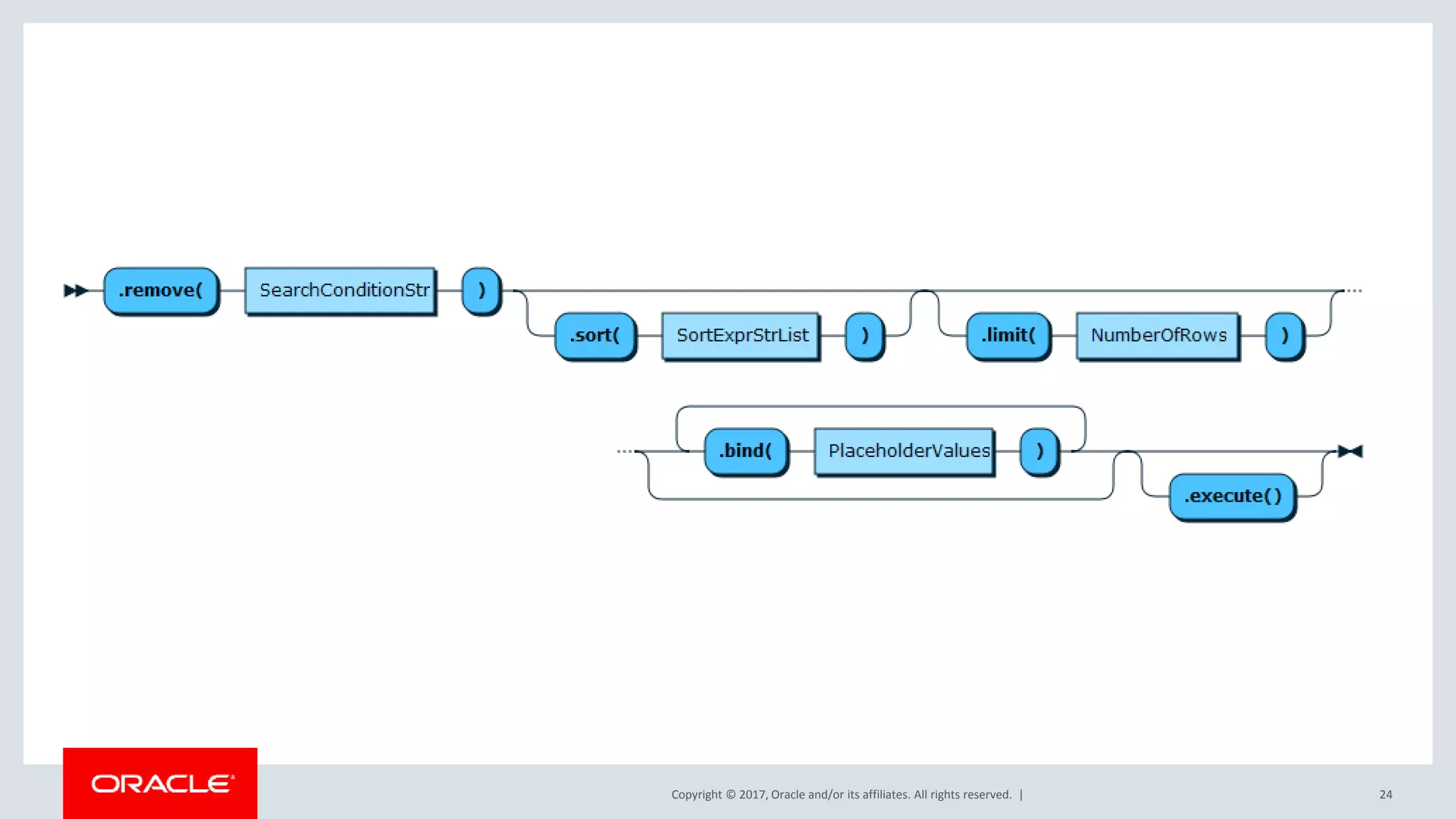 .remove( SearchConditionStr ) .sort( SortExprStrList ) .limit( NumberOfRows )

.bind( PlaceholderValues ) .execute()

ORACLE

Copyright © 2017, Oracle and/or its affiliates. All rights reserved. |

24